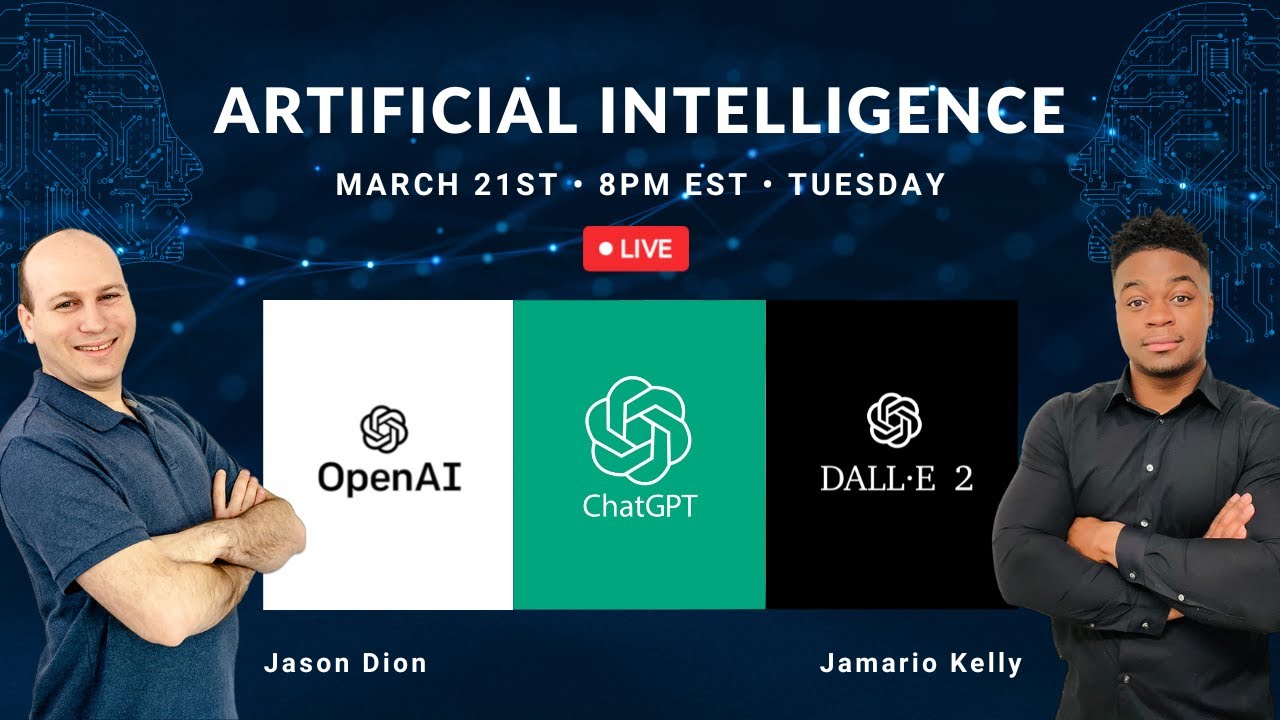 ARTIFICIAL INTELLIGENCE

MARCH 21ST • 8PM EST • TUESDAY

LIVE

OpenAI

ChatGPT

DALL·E 2

Jason Dion

Jamario Kelly